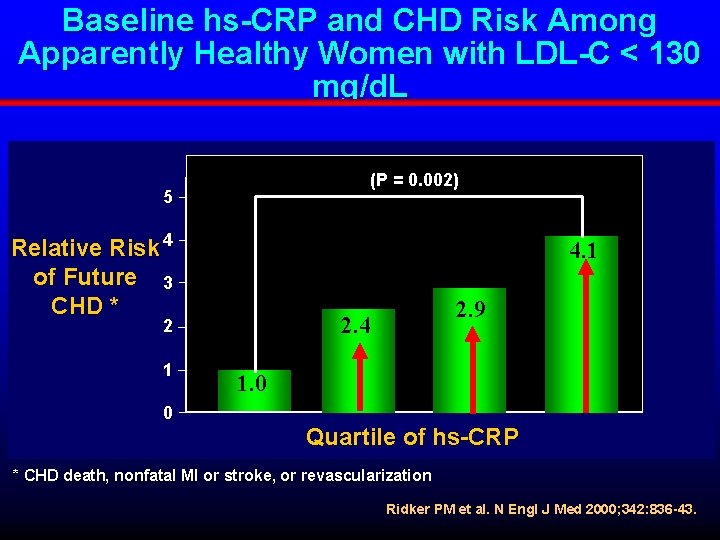 Baseline hs-CRP and CHD Risk Among Apparently Healthy Women with LDL-C < 130 mg/dL

(P = 0.002)

Relative Risk of Future CHD *

5
4
3
2
1
0

1.0
2.4
2.9
4.1

Quartile of hs-CRP

* CHD death, nonfatal MI or stroke, or revascularization

Ridker PM et al. N Engl J Med 2000;342:836-43.